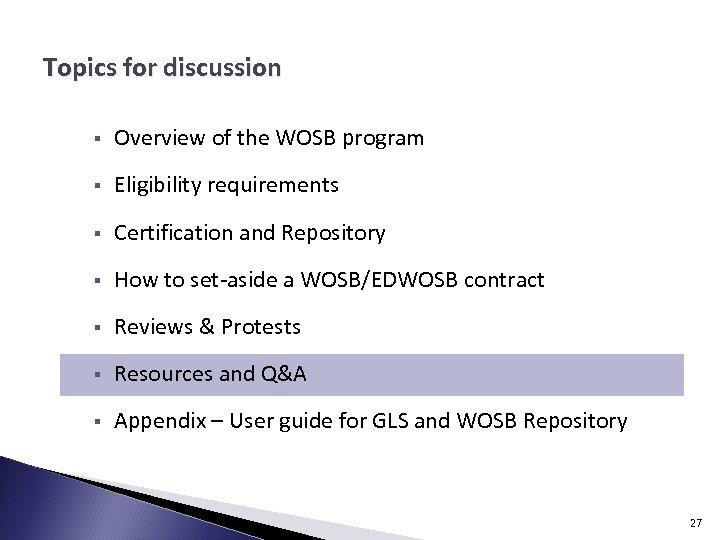 Topics for discussion

▪ Overview of the WOSB program

▪ Eligibility requirements

▪ Certification and Repository

▪ How to set-aside a WOSB/EDWOSB contract

▪ Reviews & Protests

▪ Resources and Q&A

▪ Appendix – User guide for GLS and WOSB Repository

27